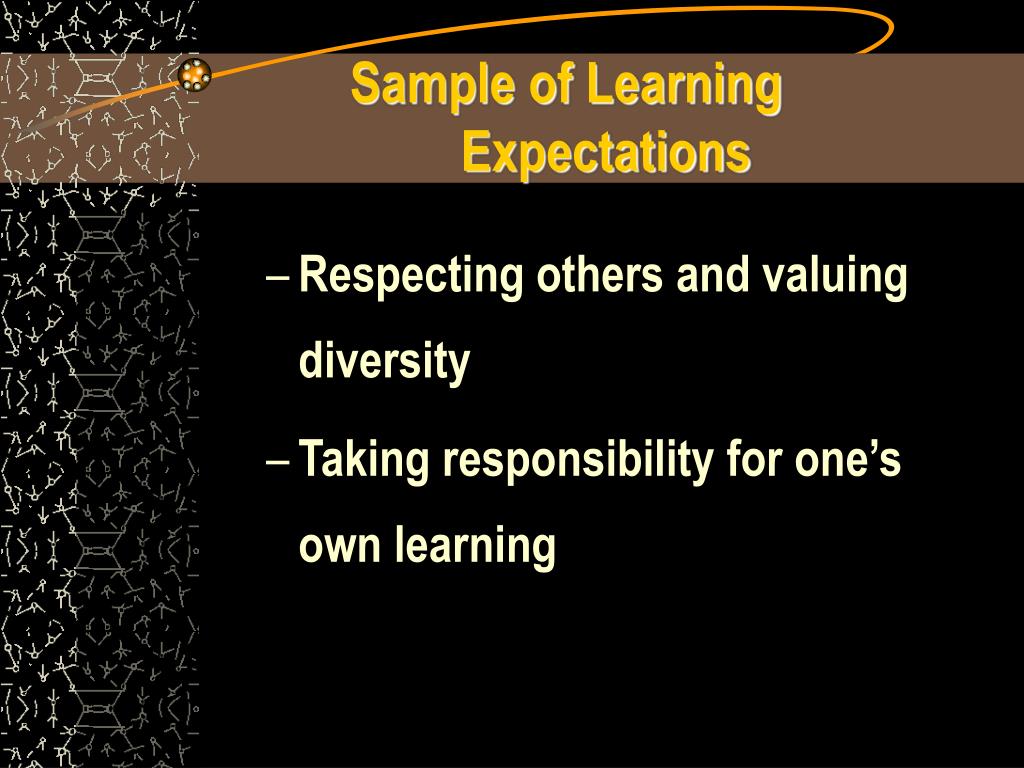 Sample of Learning Expectations

– Respecting others and valuing diversity

– Taking responsibility for one’s own learning